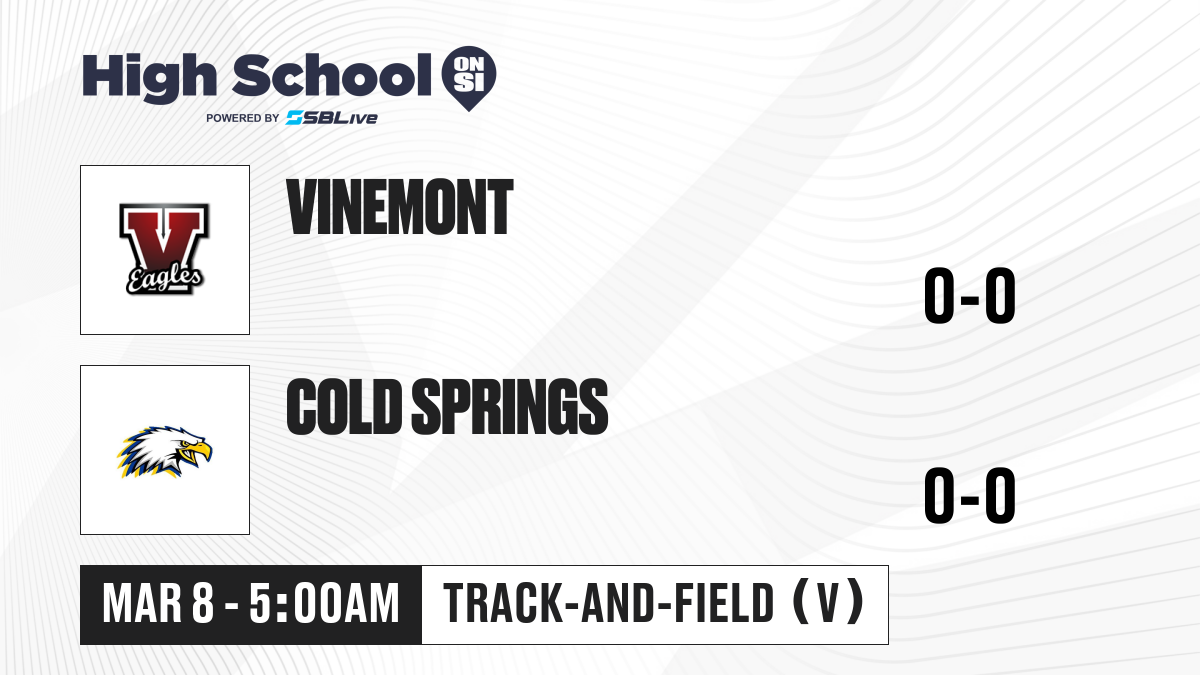 High School ON SI
POWERED BY SBLive

V
Eagles

VINEMONT

0-0

COLD SPRINGS

0-0

MAR 8 - 5:00AM

TRACK-AND-FIELD (V)